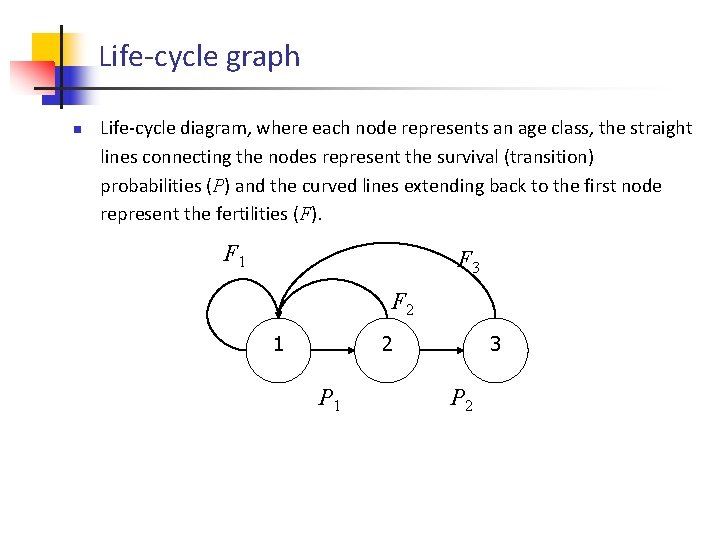 Life-cycle graph

Life-cycle diagram, where each node represents an age class, the straight lines connecting the nodes represent the survival (transition) probabilities ($P$) and the curved lines extending back to the first node represent the fertilities ($F$).

$F_1$

$F_3$

$F_2$

1

2

3

$P_1$

$P_2$